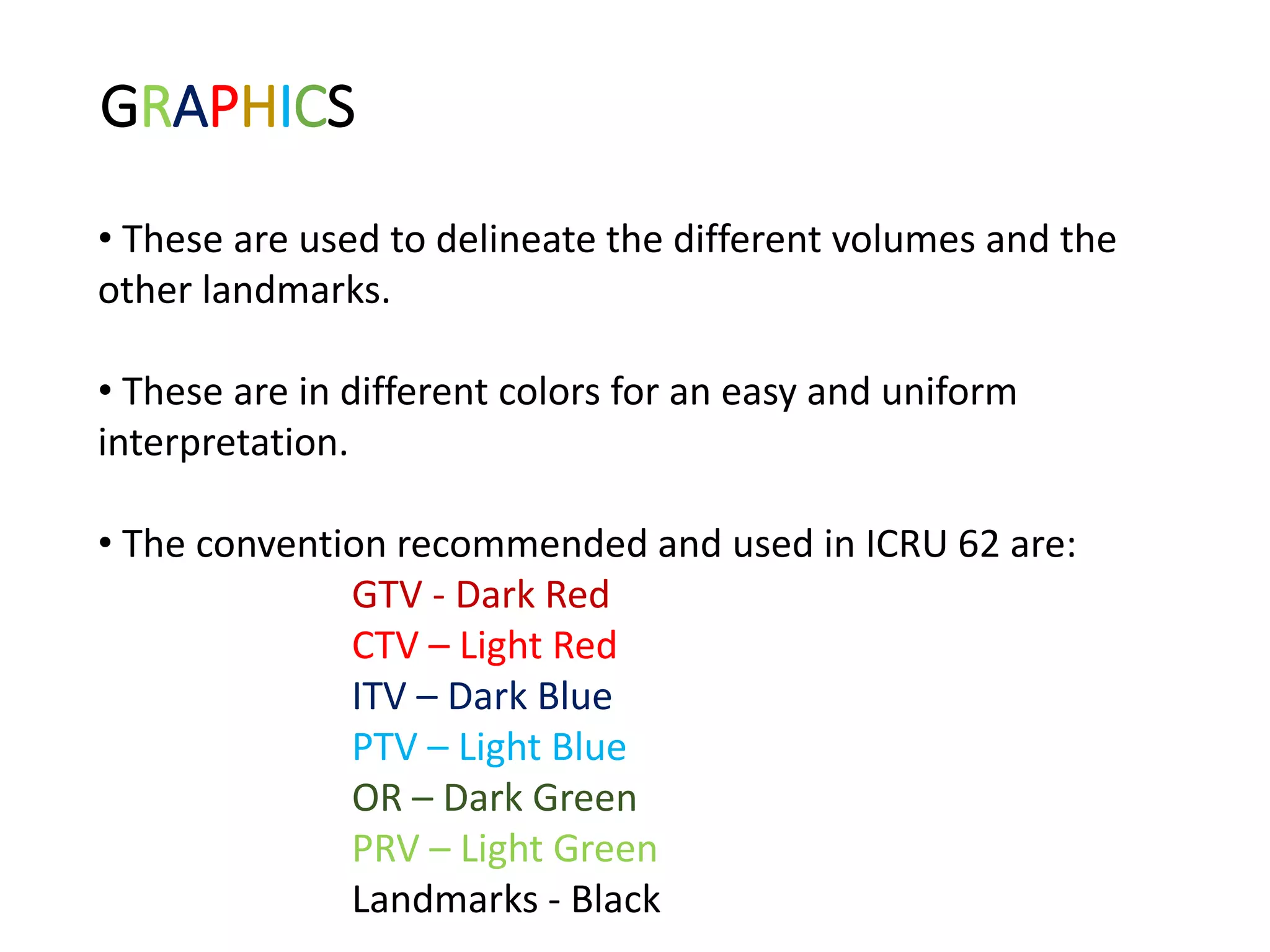 GRAPHICS

• These are used to delineate the different volumes and the other landmarks.

• These are in different colors for an easy and uniform interpretation.

• The convention recommended and used in ICRU 62 are:

GTV - Dark Red
CTV – Light Red
ITV – Dark Blue
PTV – Light Blue
OR – Dark Green
PRV – Light Green
Landmarks - Black